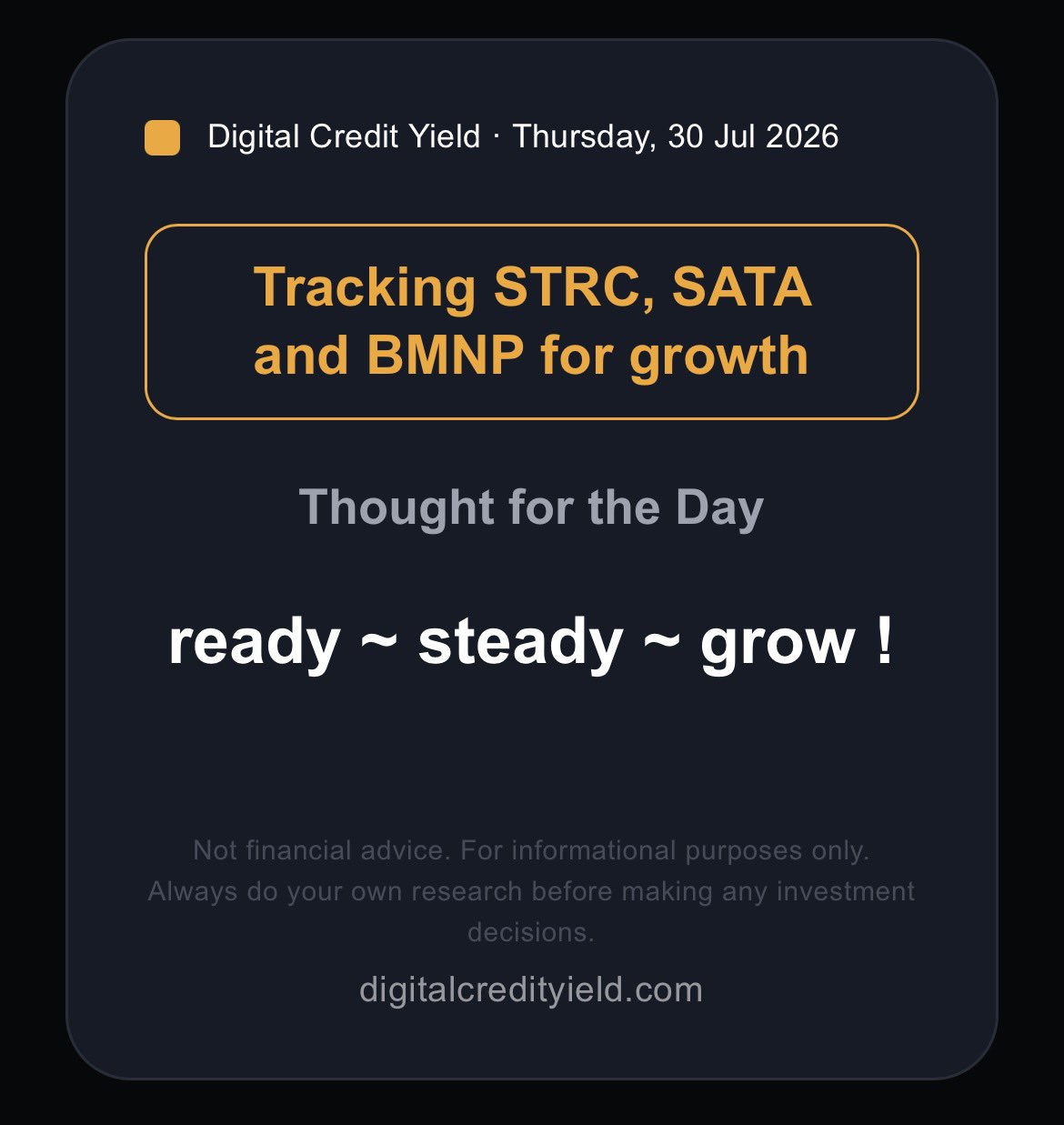 Digital Credit Yield · Thursday, 30 Jul 2026

Tracking STRC, SATA and BMNP for growth

Thought for the Day

ready ~ steady ~ grow !

Not financial advice. For informational purposes only. Always do your own research before making any investment decisions.

digitalcredityield.com